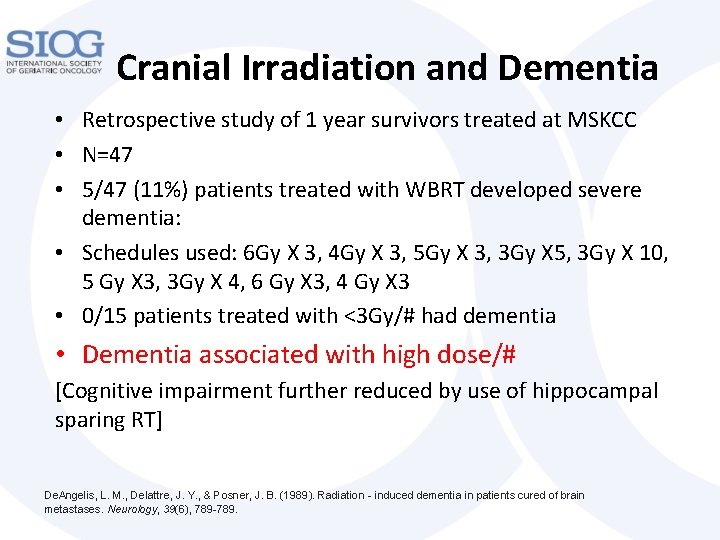 SIOG
INTERNATIONAL SOCIETY OF GERIATRIC ONCOLOGY

Cranial Irradiation and Dementia

• Retrospective study of 1 year survivors treated at MSKCC
• N=47
• 5/47 (11%) patients treated with WBRT developed severe dementia:
• Schedules used: 6Gy X 3, 4Gy X 3, 5Gy X 3, 3Gy X5, 3Gy X 10, 5 Gy X3, 3Gy X 4, 6 Gy X3, 4 Gy X3
• 0/15 patients treated with <3Gy/# had dementia
• Dementia associated with high dose/#

[Cognitive impairment further reduced by use of hippocampal sparing RT]

DeAngelis, L. M., Delattre, J. Y., & Posner, J. B. (1989). Radiation - induced dementia in patients cured of brain metastases. Neurology, 39(6), 789-789.